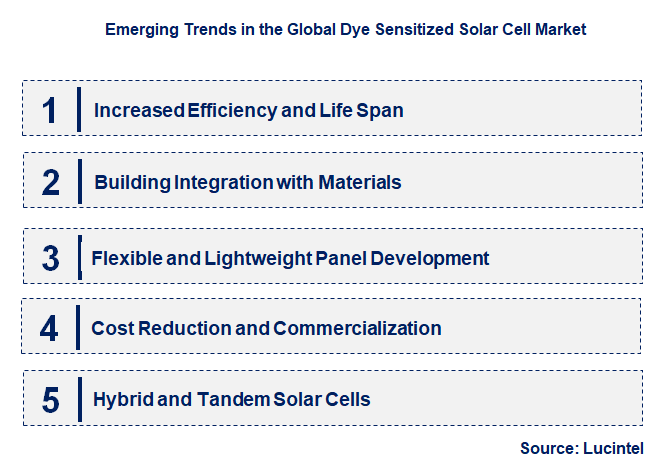 Emerging Trends in the Global Dye Sensitized Solar Cell Market

1 Increased Efficiency and Life Span

2 Building Integration with Materials

3 Flexible and Lightweight Panel Development

4 Cost Reduction and Commercialization

5 Hybrid and Tandem Solar Cells

Source: Lucintel